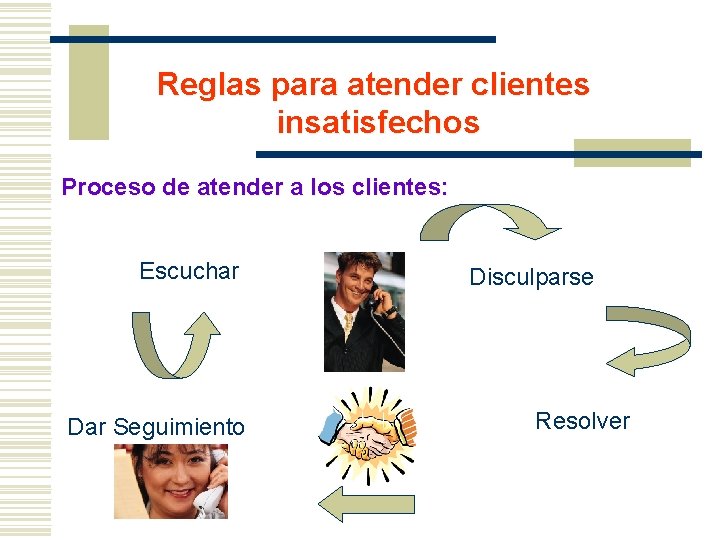 Reglas para atender clientes insatisfechos

Proceso de atender a los clientes:

Escuchar

Disculparse

Resolver

Dar Seguimiento